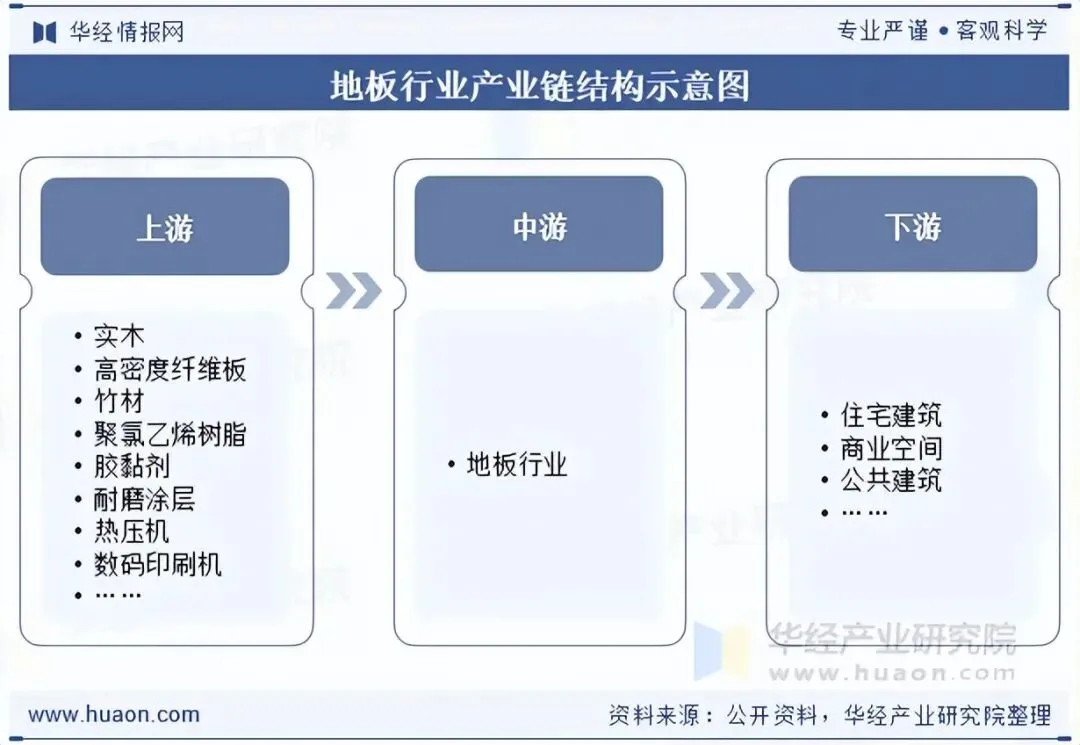 华经情报网

专业严谨 • 客观科学

地板行业产业链结构示意图

上游

• 实木
• 高密度纤维板
• 竹材
• 聚氯乙烯树脂
• 胶黏剂
• 耐磨涂层
• 热压机
• 数码印刷机
• ……

中游

• 地板行业

下游

• 住宅建筑
• 商业空间
• 公共建筑
• ……

华经产业研究院
www.huaon.com

www.huaon.com

资料来源：公开资料，华经产业研究院整理